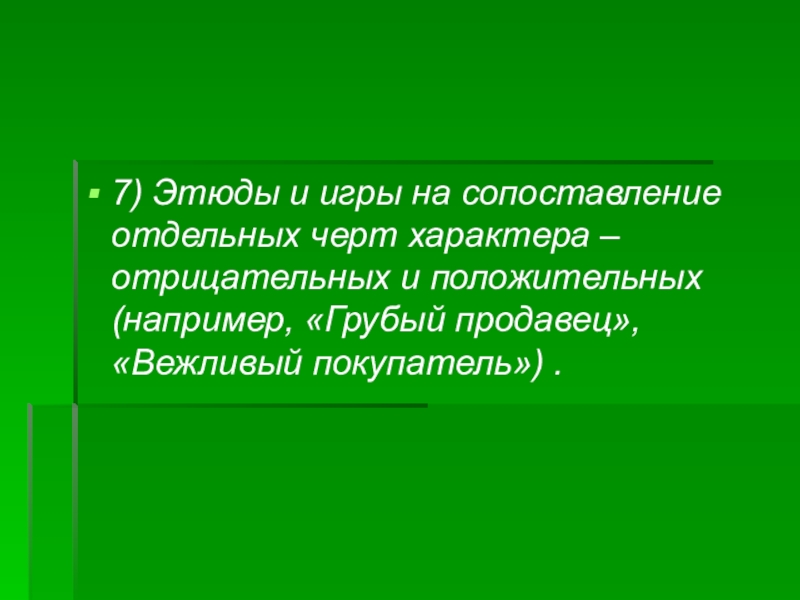 7) Этюды и игры на сопоставление отдельных черт характера – отрицательных и положительных (например, «Грубый продавец», «Вежливый покупатель») .